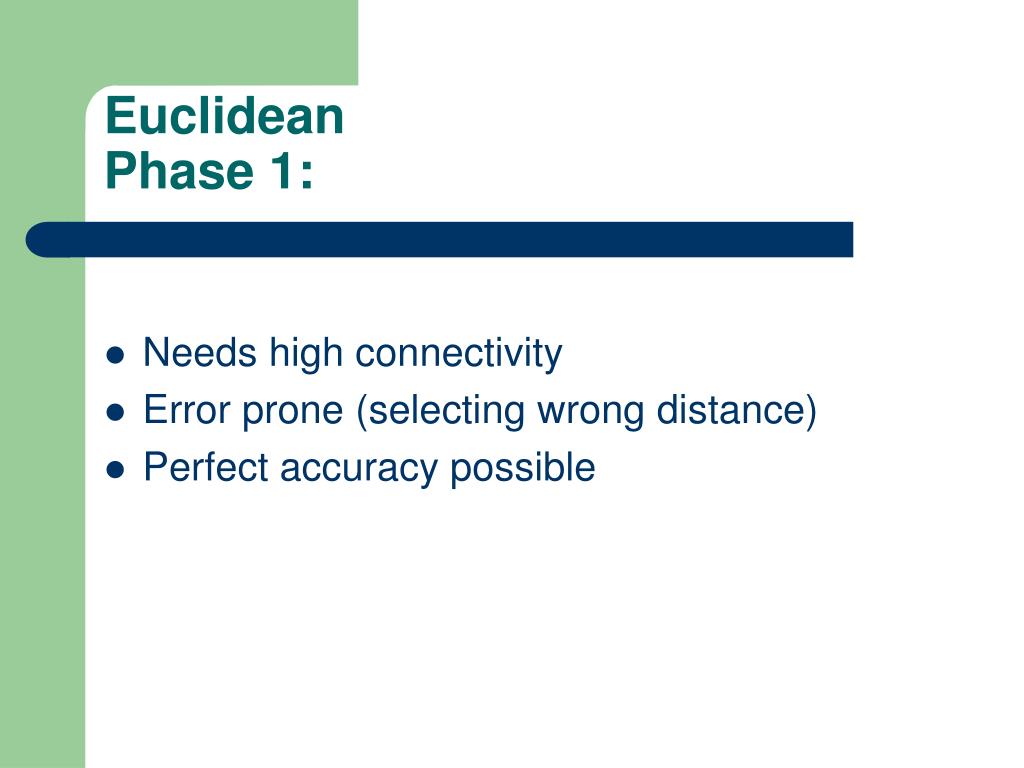 Euclidean
Phase 1:

- Needs high connectivity
- Error prone (selecting wrong distance)
- Perfect accuracy possible